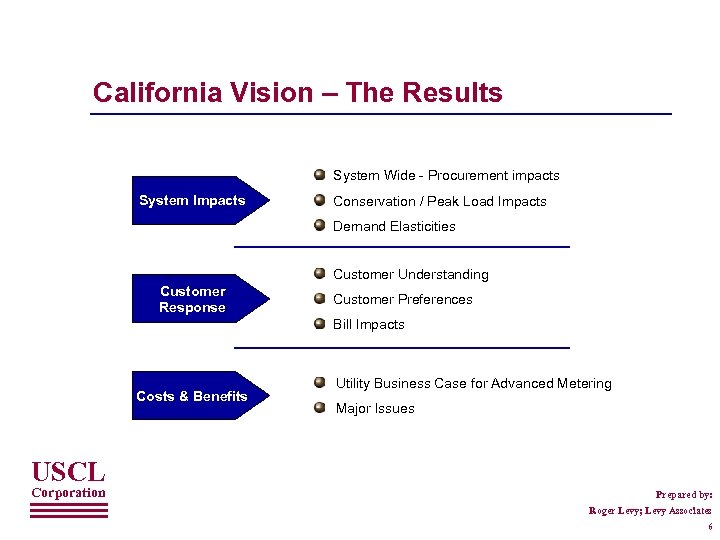 California Vision – The Results

System Impacts

System Wide - Procurement impacts

Conservation / Peak Load Impacts

Demand Elasticities

Customer Response

Customer Understanding

Customer Preferences

Bill Impacts

Costs & Benefits

Utility Business Case for Advanced Metering

Major Issues

USCL Corporation

Prepared by:
Roger Levy; Levy Associates
6